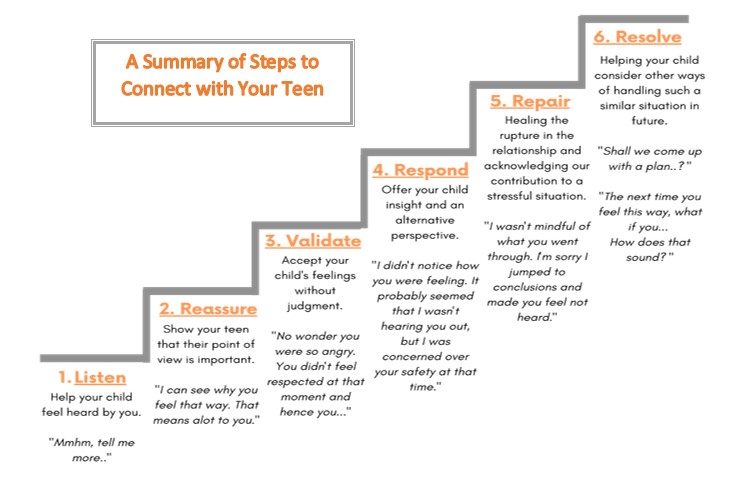 A Summary of Steps to Connect with Your Teen

1. Listen
Help your child feel heard by you.

"Mmhm, tell me more.."

2. Reassure
Show your teen that their point of view is important.

"I can see why you feel that way. That means alot to you."

3. Validate
Accept your child's feelings without judgment.

"No wonder you were so angry. You didn't feel respected at that moment and hence you..."

4. Respond
Offer your child insight and an alternative perspective.

"I didn't notice how you were feeling. It probably seemed that I wasn't hearing you out, but I was concerned over your safety at that time."

5. Repair
Healing the rupture in the relationship and acknowledging our contribution to a stressful situation.

"I wasn't mindful of what you went through. I'm sorry I jumped to conclusions and made you feel not heard."

6. Resolve
Helping your child consider other ways of handling such a similar situation in future.

"Shall we come up with a plan..?"

"The next time you feel this way, what if you...
How does that sound?"